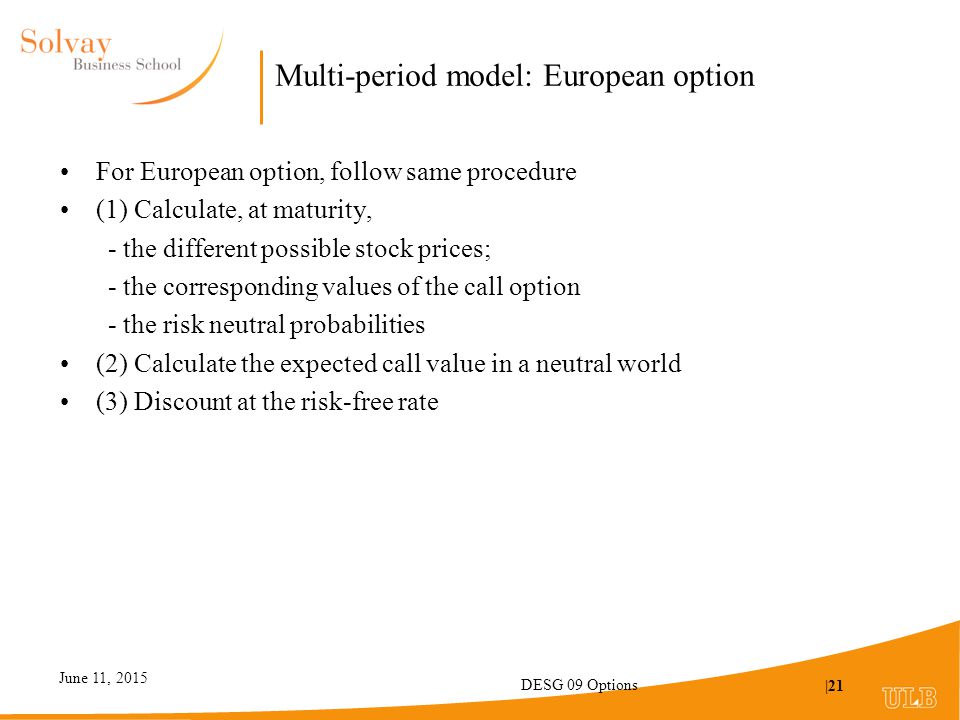 Solvay
Business School

Multi-period model: European option

• For European option, follow same procedure
• (1) Calculate, at maturity,
- the different possible stock prices;
- the corresponding values of the call option
- the risk neutral probabilities
• (2) Calculate the expected call value in a neutral world
• (3) Discount at the risk-free rate

June 11, 2015

DESG 09 Options

|21

ULB